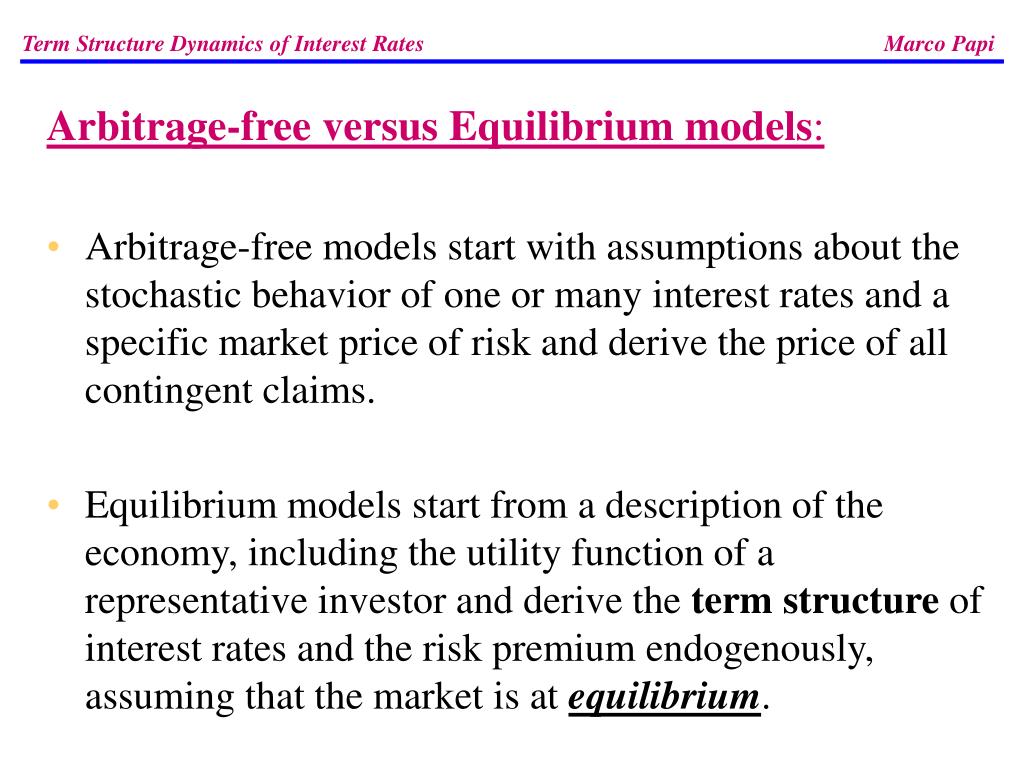 Term Structure Dynamics of Interest Rates

Marco Papi

Arbitrage-free versus Equilibrium models:

• Arbitrage-free models start with assumptions about the stochastic behavior of one or many interest rates and a specific market price of risk and derive the price of all contingent claims.

• Equilibrium models start from a description of the economy, including the utility function of a representative investor and derive the term structure of interest rates and the risk premium endogenously, assuming that the market is at equilibrium.